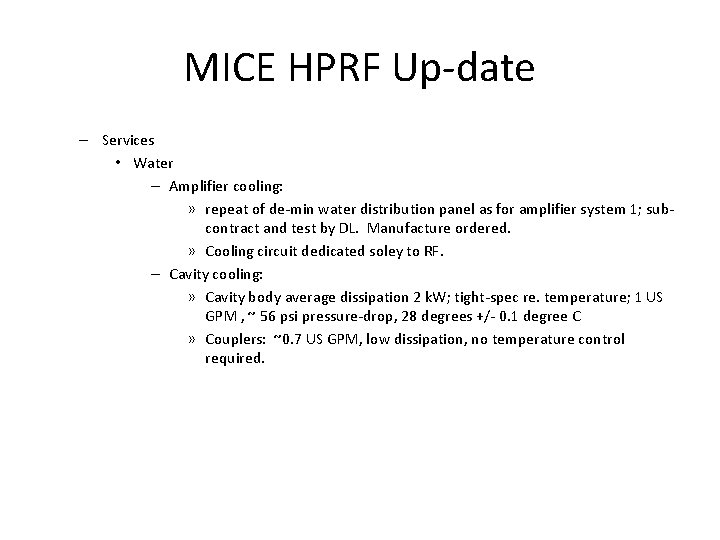 MICE HPRF Up-date

– Services
• Water
– Amplifier cooling:
» repeat of de-min water distribution panel as for amplifier system 1; sub-contract and test by DL. Manufacture ordered.
» Cooling circuit dedicated soley to RF.
– Cavity cooling:
» Cavity body average dissipation 2 kW; tight-spec re. temperature; 1 US GPM , ~ 56 psi pressure-drop, 28 degrees +/- 0.1 degree C
» Couplers: ~0.7 US GPM, low dissipation, no temperature control required.